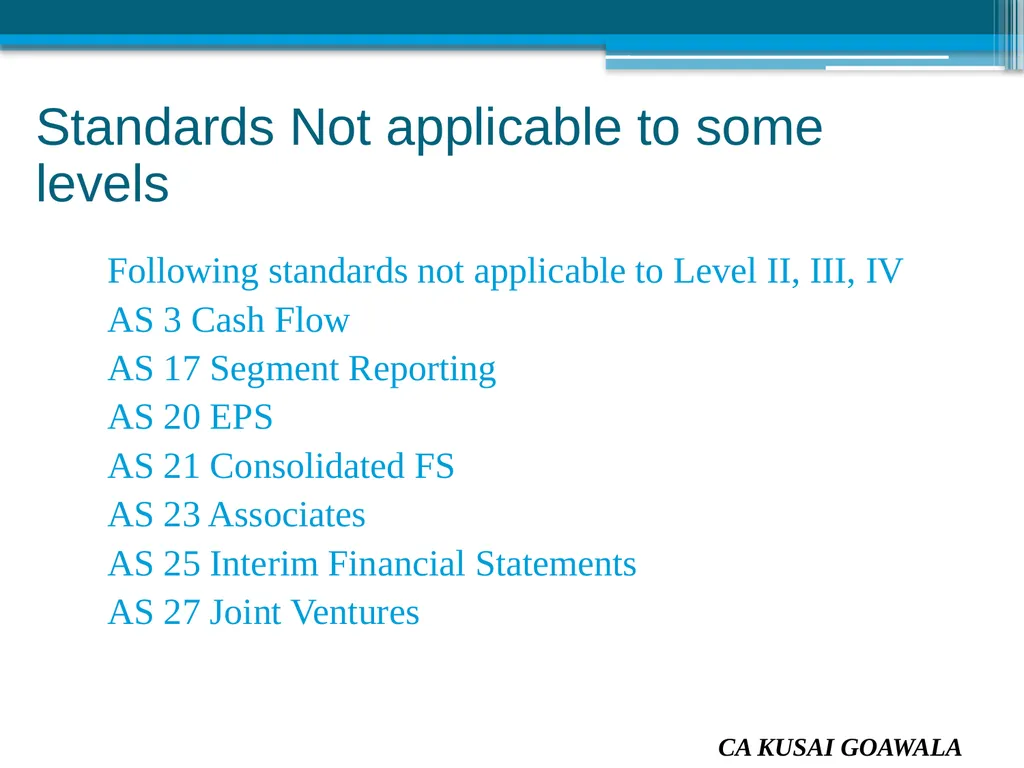 Standards Not applicable to some levels

Following standards not applicable to Level II, III, IV
AS 3 Cash Flow
AS 17 Segment Reporting
AS 20 EPS
AS 21 Consolidated FS
AS 23 Associates
AS 25 Interim Financial Statements
AS 27 Joint Ventures

CA KUSAI GOAWALA